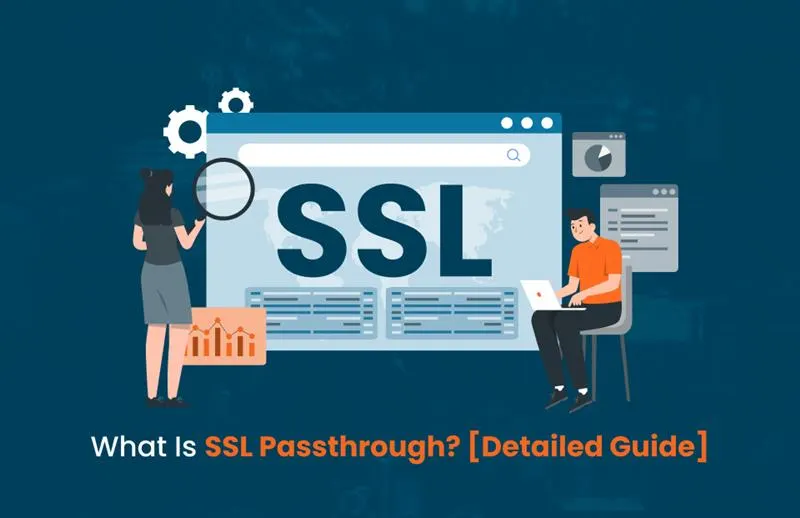 SSL

What Is SSL Passthrough? [Detailed Guide]